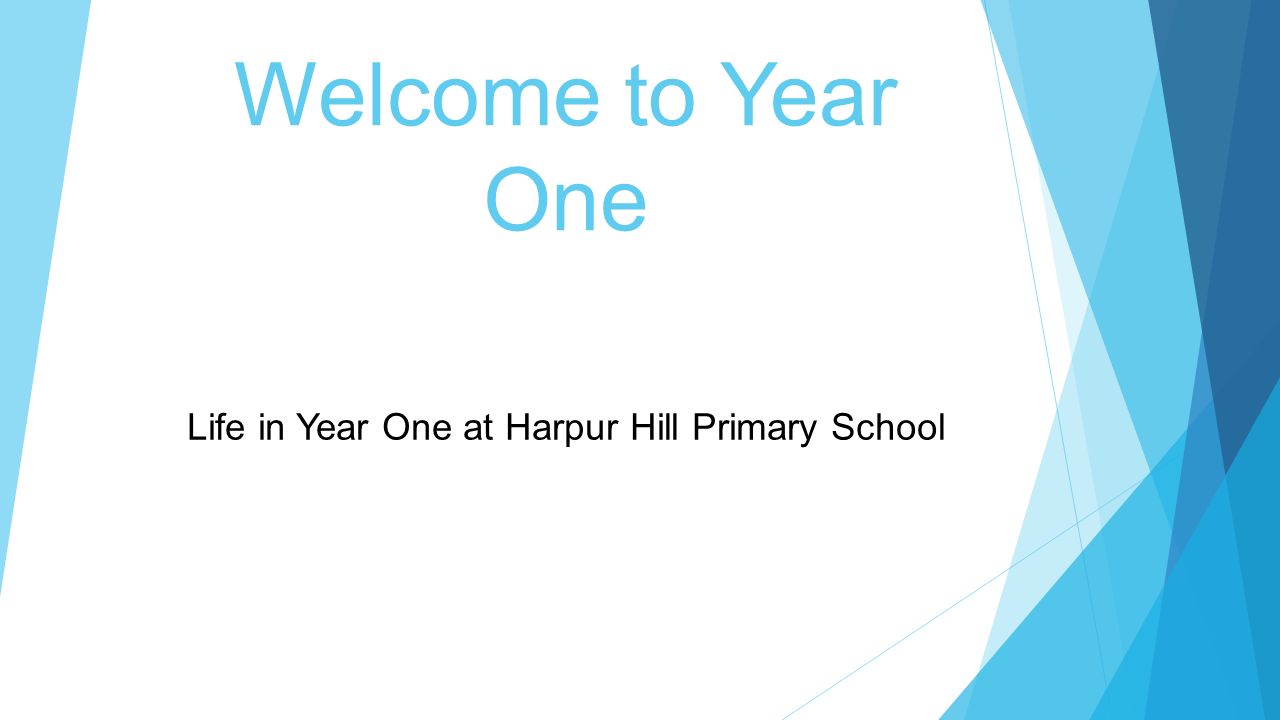 Welcome to Year One

Life in Year One at Harpur Hill Primary School